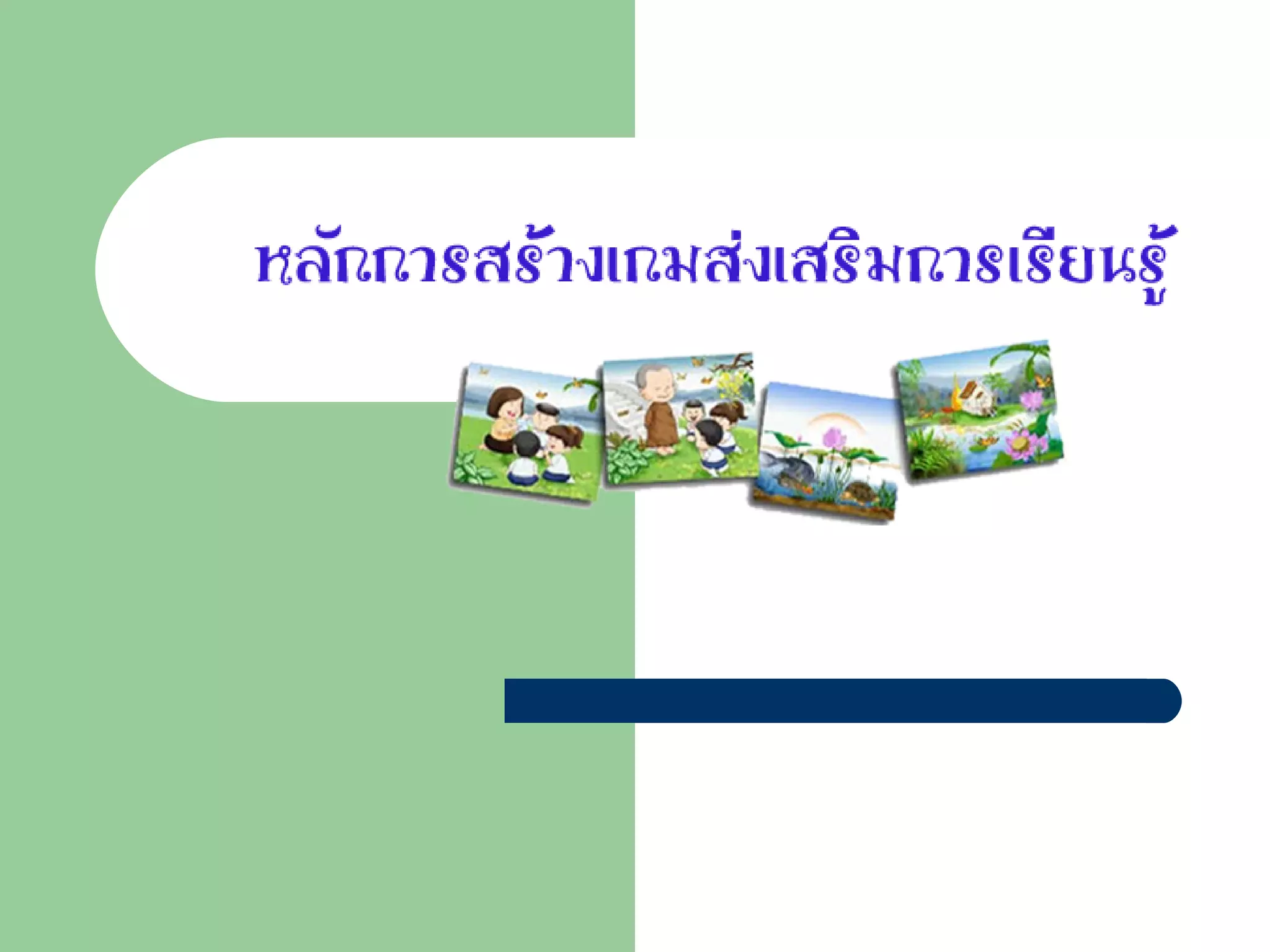 หลักการสร้างเกมส่งเสริมการเรียนรู้